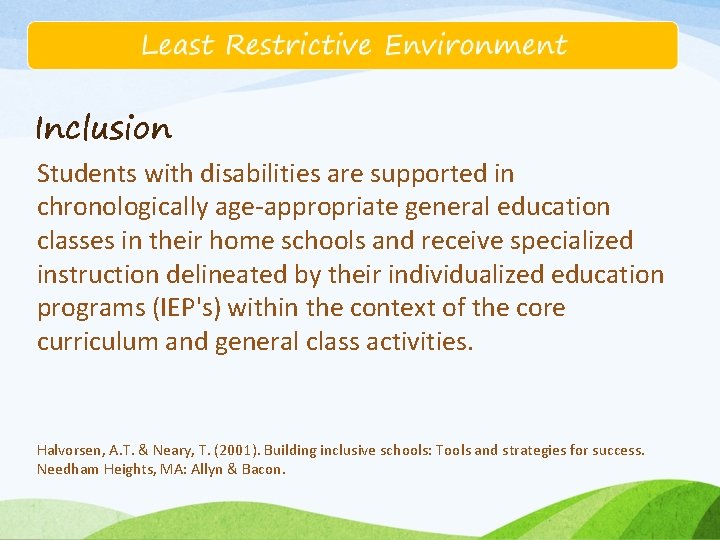 Least Restrictive Environment

Inclusion

Students with disabilities are supported in chronologically age-appropriate general education classes in their home schools and receive specialized instruction delineated by their individualized education programs (IEP's) within the context of the core curriculum and general class activities.

Halvorsen, A.T. & Neary, T. (2001). Building inclusive schools: Tools and strategies for success. Needham Heights, MA: Allyn & Bacon.